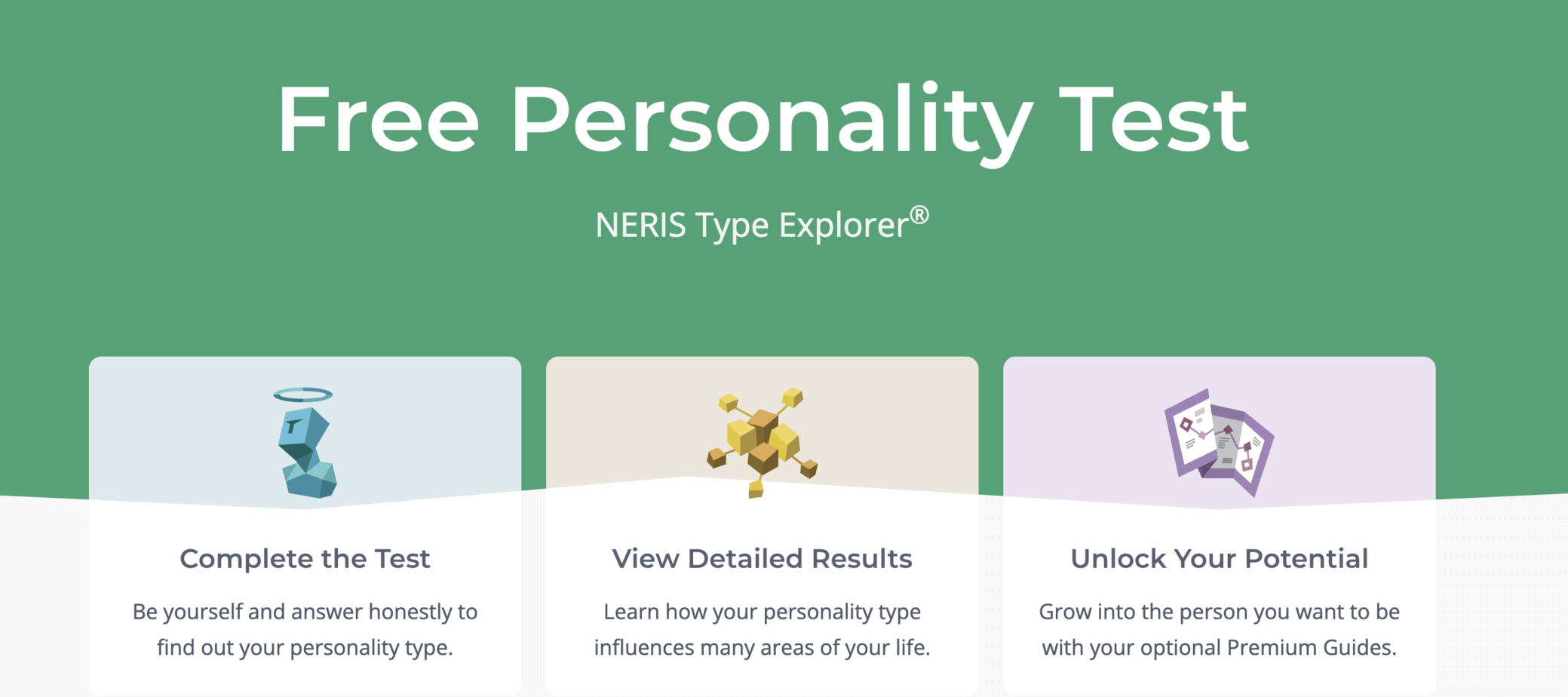 Free Personality Test

NERIS Type Explorer®

T

Complete the Test

Be yourself and answer honestly to find out your personality type.

View Detailed Results

Learn how your personality type influences many areas of your life.

Unlock Your Potential

Grow into the person you want to be with your optional Premium Guides.